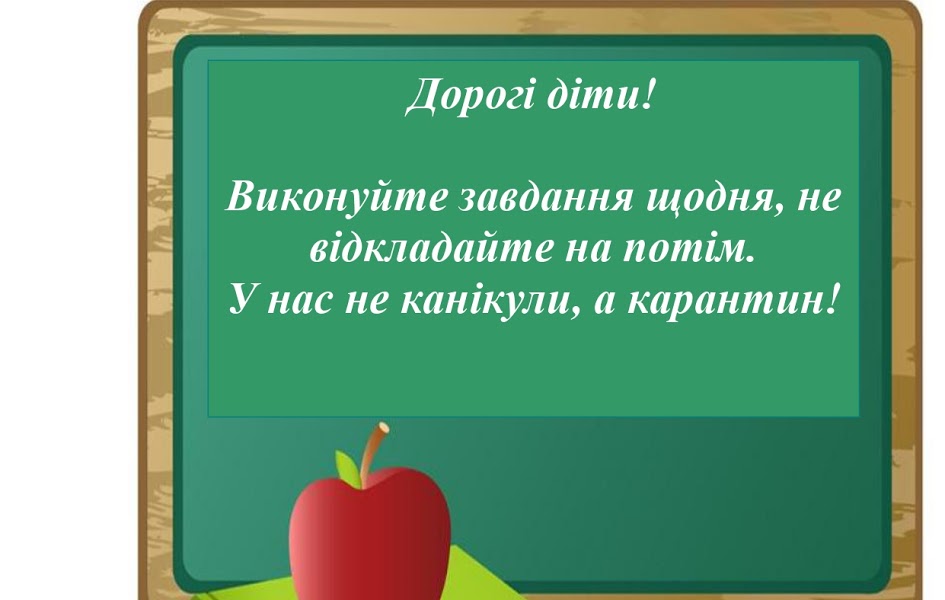 Дорогі діти!

Виконуйте завдання щодня, не відкладайте на потім.
У нас не канікули, а карантин!